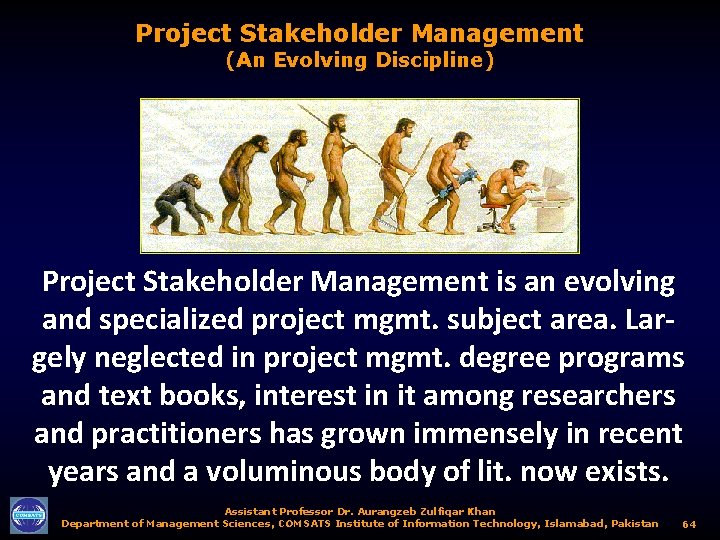 Project Stakeholder Management
(An Evolving Discipline)

Project Stakeholder Management is an evolving and specialized project mgmt. subject area. Largely neglected in project mgmt. degree programs and text books, interest in it among researchers and practitioners has grown immensely in recent years and a voluminous body of lit. now exists.

COMSATS

Assistant Professor Dr. Aurangzeb Zulfiqar Khan
Department of Management Sciences, COMSATS Institute of Information Technology, Islamabad, Pakistan 64